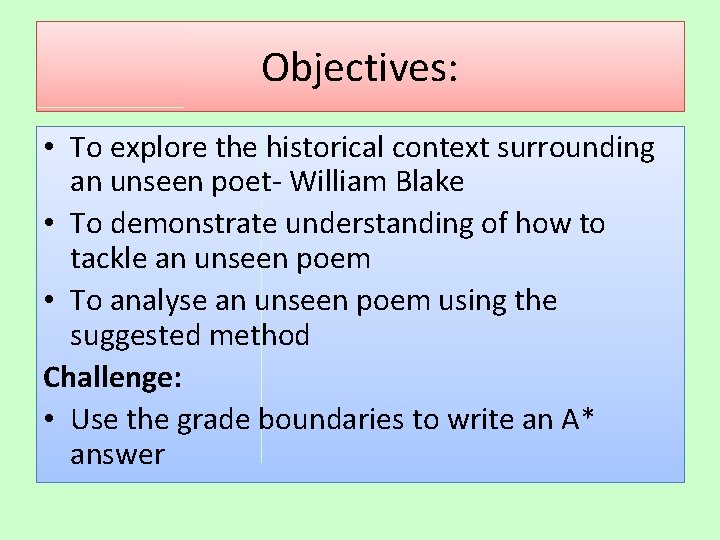 Objectives:

• To explore the historical context surrounding an unseen poet- William Blake
• To demonstrate understanding of how to tackle an unseen poem
• To analyse an unseen poem using the suggested method

Challenge:
• Use the grade boundaries to write an A* answer